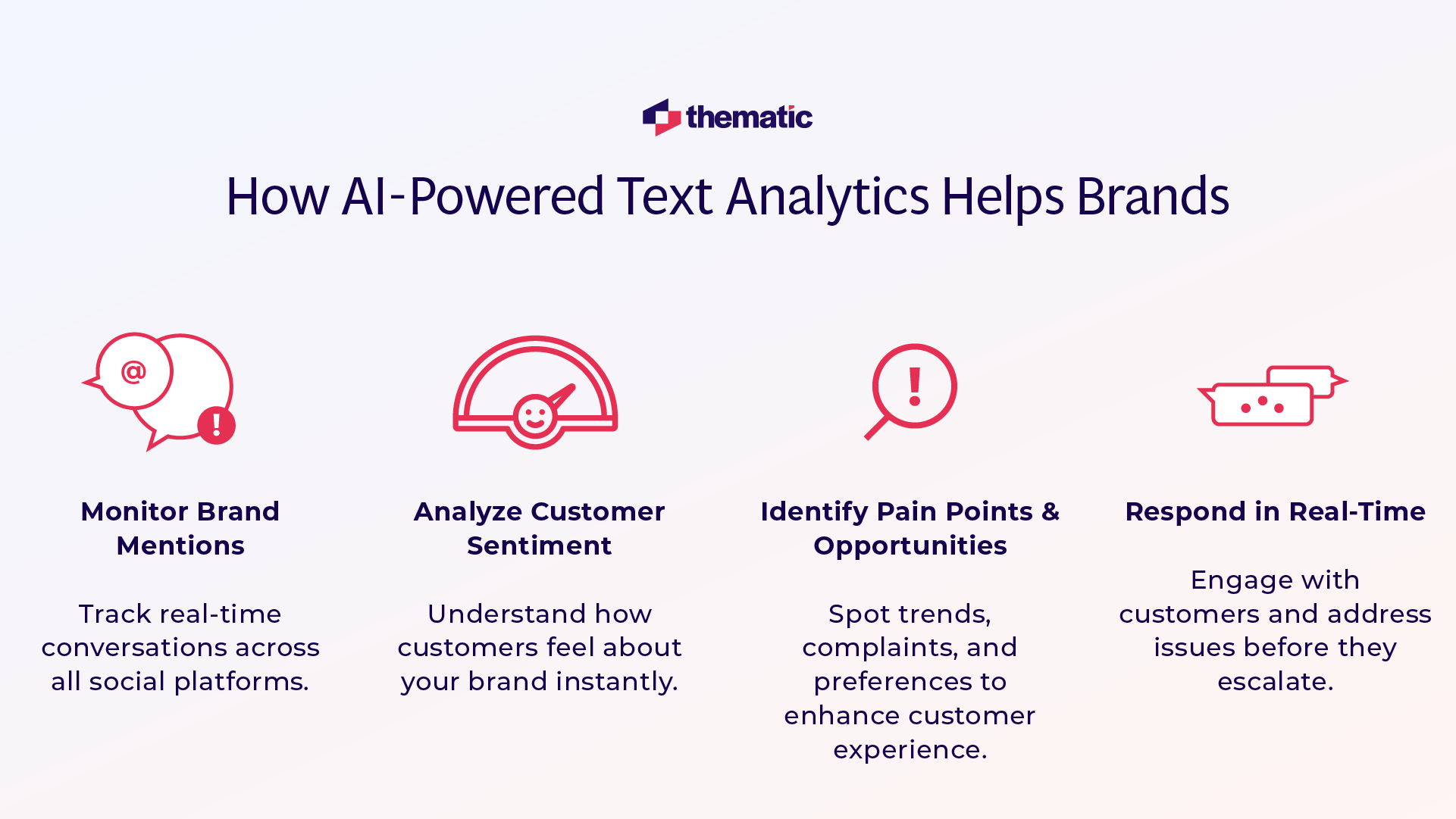 thematic

How AI-Powered Text Analytics Helps Brands

@

!

Monitor Brand Mentions

Track real-time conversations across all social platforms.

Analyze Customer Sentiment

Understand how customers feel about your brand instantly.

!

Identify Pain Points & Opportunities

Spot trends, complaints, and preferences to enhance customer experience.

Respond in Real-Time

Engage with customers and address issues before they escalate.